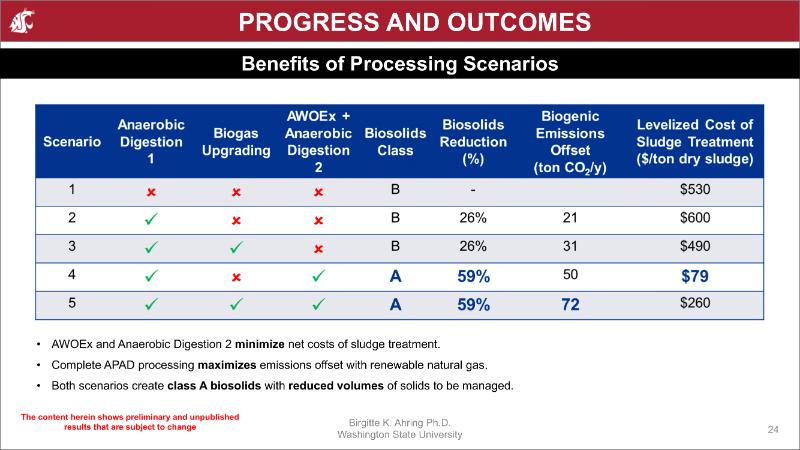 PROGRESS AND OUTCOMES

Benefits of Processing Scenarios

| Scenario | Anaerobic Digestion 1 | Biogas Upgrading | AWOEx + Anaerobic Digestion 2 | Biosolids Class | Biosolids Reduction (%) | Biogenic Emissions Offset (ton $CO_2$/y) | Levelized Cost of Sludge Treatment ($/ton dry sludge) |
|---|---|---|---|---|---|---|---|
| 1 | ✗ | ✗ | ✗ | B | - | | $530 |
| 2 | ✓ | ✗ | ✗ | B | 26% | 21 | $600 |
| 3 | ✓ | ✓ | ✗ | B | 26% | 31 | $490 |
| 4 | ✓ | ✗ | ✓ | A | 59% | 50 | $79 |
| 5 | ✓ | ✓ | ✓ | A | 59% | 72 | $260 |

• AWOEx and Anaerobic Digestion 2 minimize net costs of sludge treatment.
• Complete APAD processing maximizes emissions offset with renewable natural gas.
• Both scenarios create class A biosolids with reduced volumes of solids to be managed.

The content herein shows preliminary and unpublished results that are subject to change

Birgitte K. Ahring Ph.D.
Washington State University

24